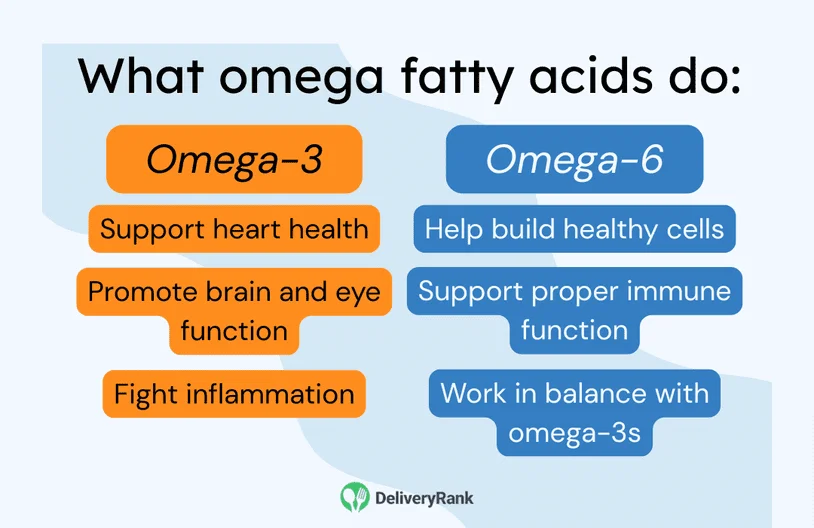 What omega fatty acids do:

Omega-3

Support heart health

Promote brain and eye function

Fight inflammation

Omega-6

Help build healthy cells

Support proper immune function

Work in balance with omega-3s

DeliveryRank